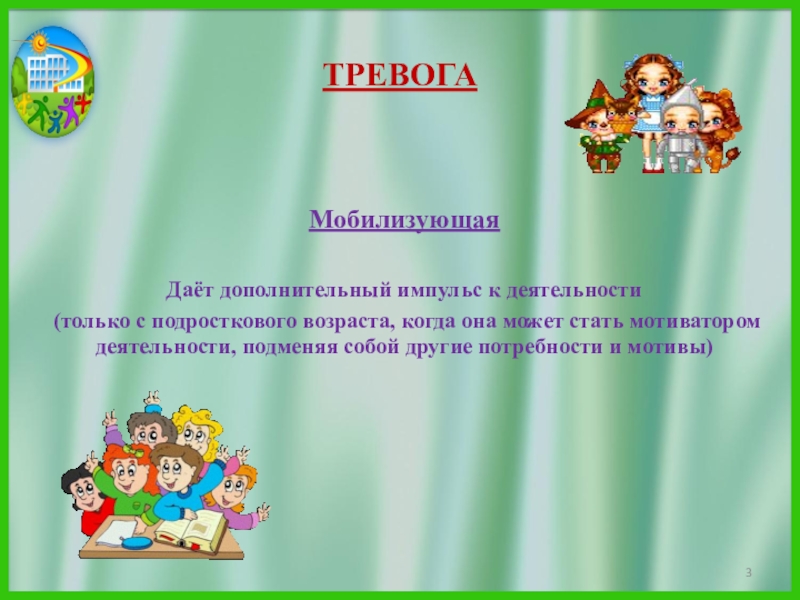 ТРЕВОГА

Мобилизующая

Даёт дополнительный импульс к деятельности
(только с подросткового возраста, когда она может стать мотиватором деятельности, подменяя собой другие потребности и мотивы)

3